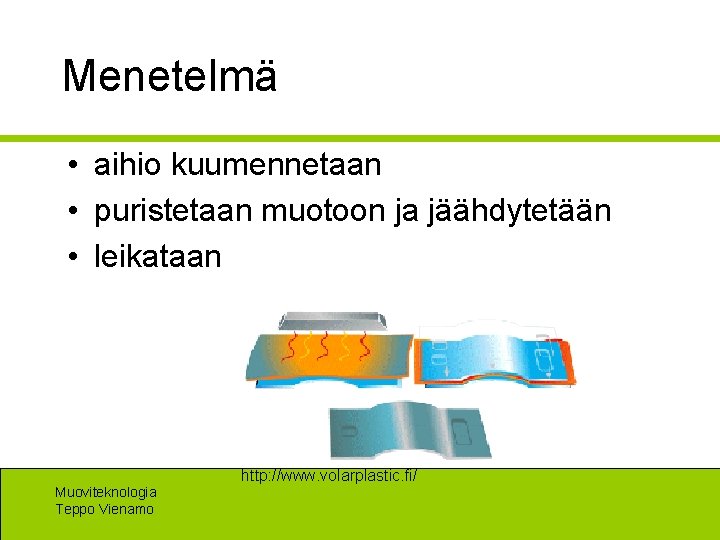 Menetelmä

• aihio kuumennetaan
• puristetaan muotoon ja jäähdytetään
• leikataan

http://www.volarplastic.fi/

Muoviteknologia
Teppo Vienamo